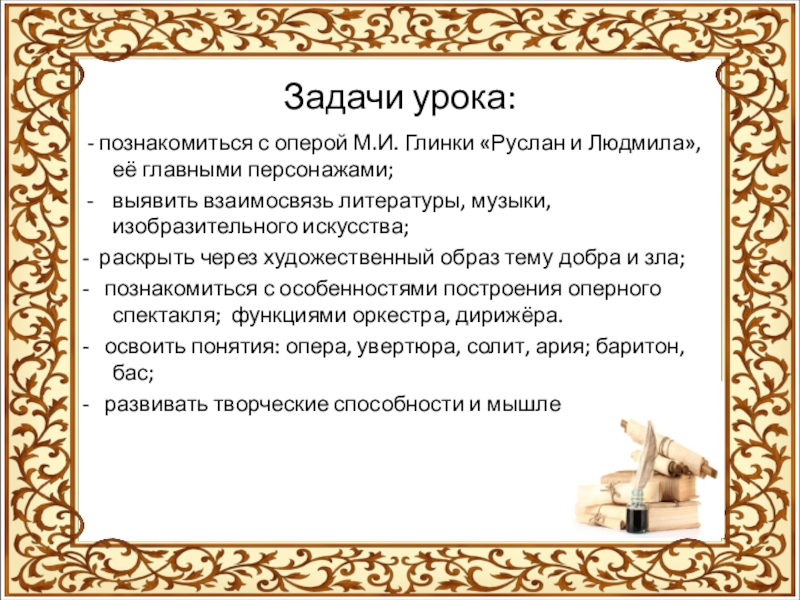 Задачи урока:

- познакомиться с оперой М.И. Глинки «Руслан и Людмила», её главными персонажами;

- выявить взаимосвязь литературы, музыки, изобразительного искусства;

- раскрыть через художественный образ тему добра и зла;

- познакомиться с особенностями построения оперного спектакля; функциями оркестра, дирижёра.

- освоить понятия: опера, увертюра, солит, ария; баритон, бас;

- развивать творческие способности и мышле